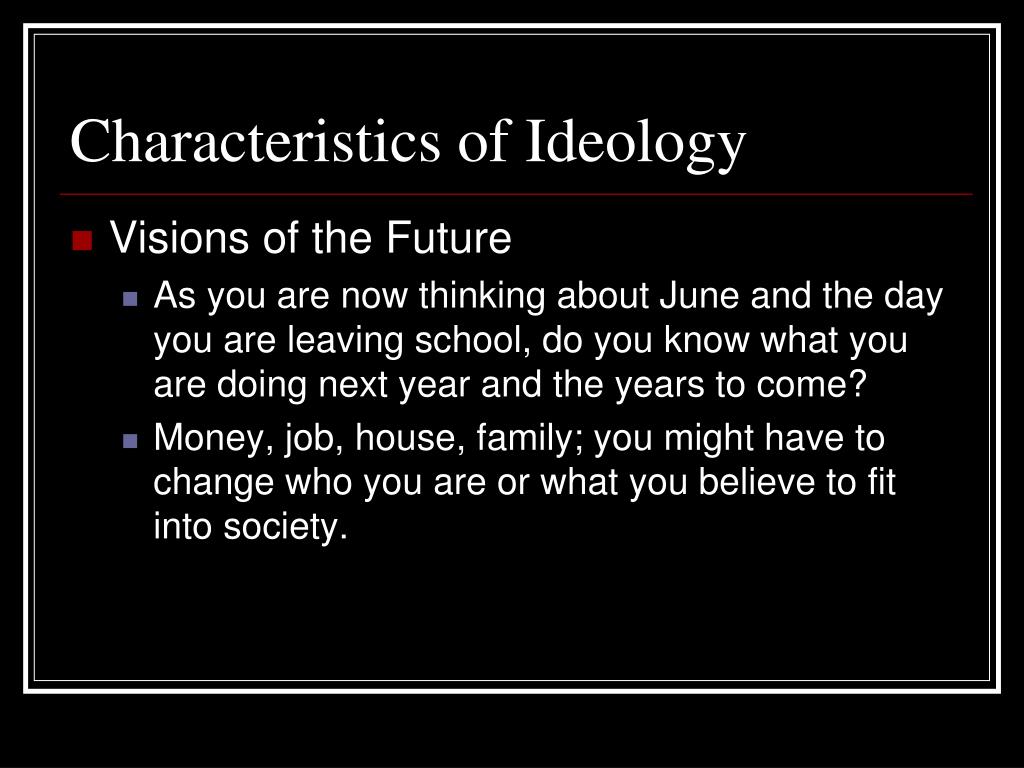 Characteristics of Ideology

Visions of the Future

As you are now thinking about June and the day you are leaving school, do you know what you are doing next year and the years to come?

Money, job, house, family; you might have to change who you are or what you believe to fit into society.